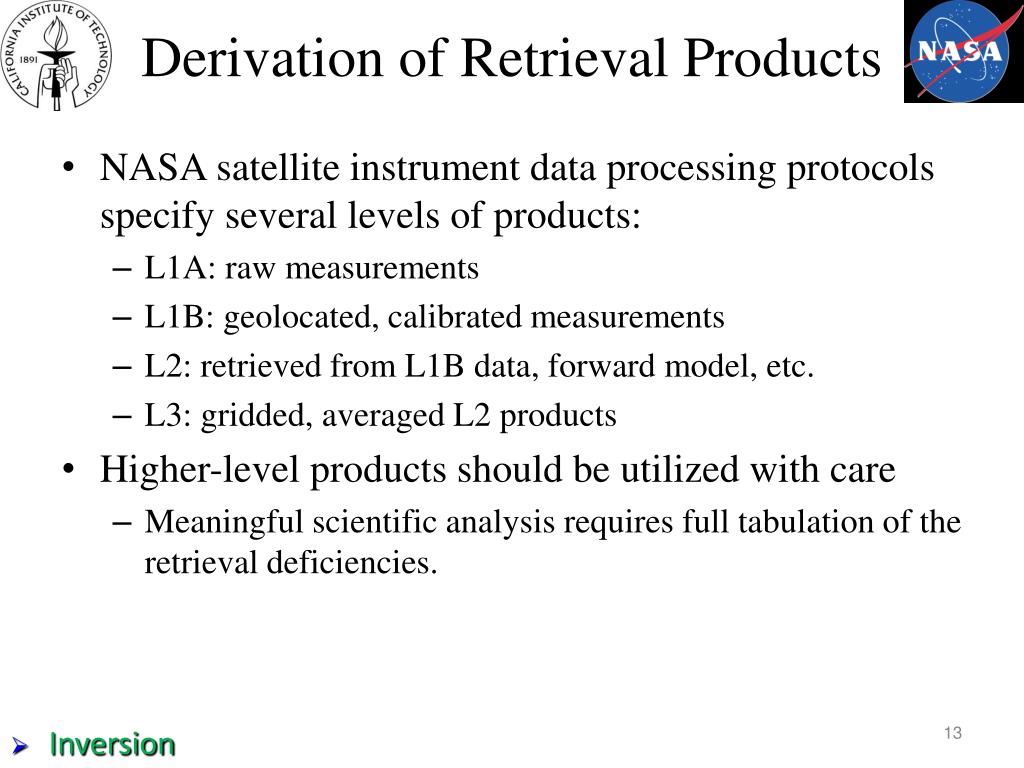 CALIFORNIA INSTITUTE OF TECHNOLOGY
1891

Derivation of Retrieval Products

NASA

• NASA satellite instrument data processing protocols specify several levels of products:
– L1A: raw measurements
– L1B: geolocated, calibrated measurements
– L2: retrieved from L1B data, forward model, etc.
– L3: gridded, averaged L2 products
• Higher-level products should be utilized with care
– Meaningful scientific analysis requires full tabulation of the retrieval deficiencies.

➢ Inversion

13